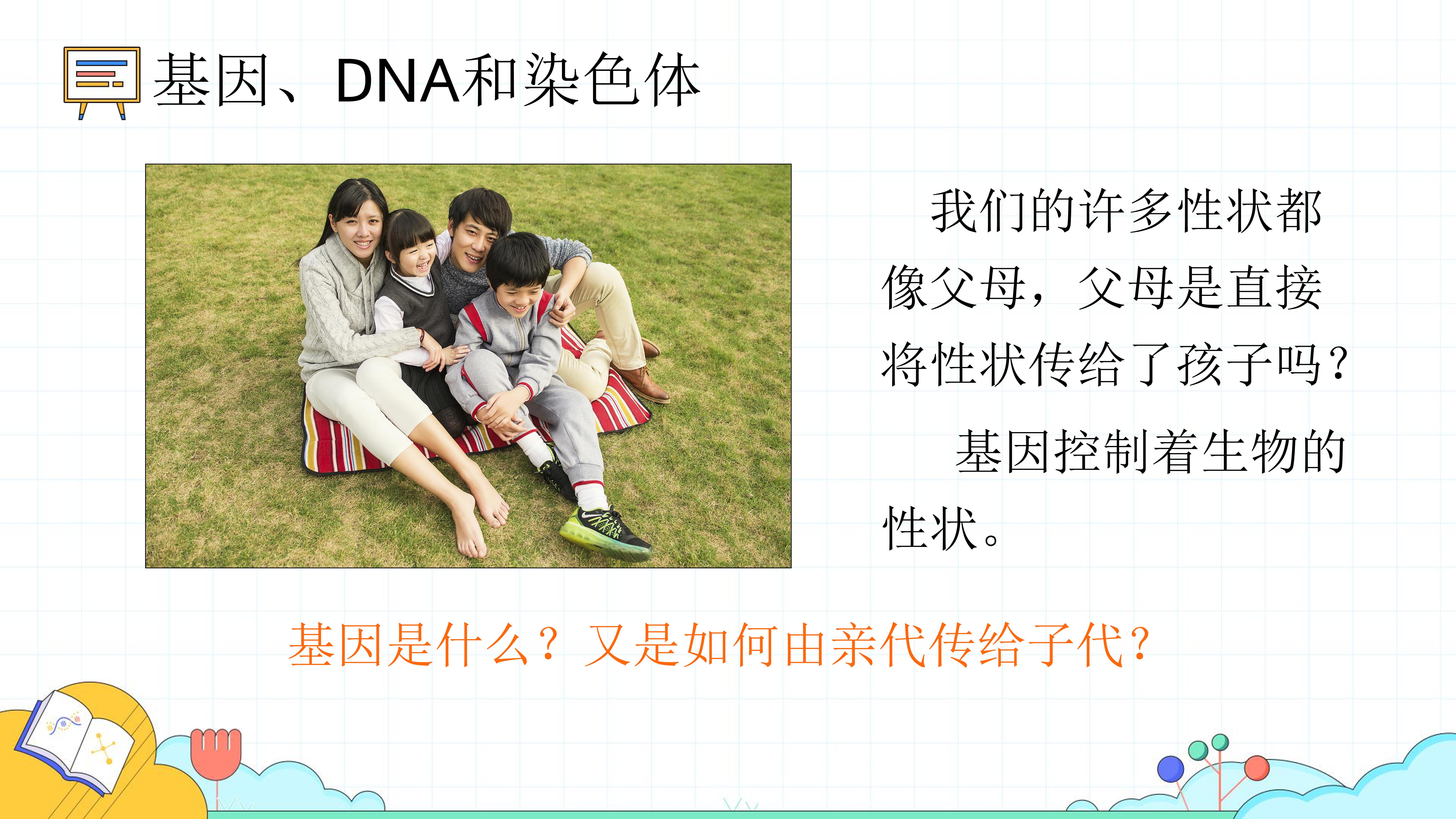 基因、DNA和染色体

我们的许多性状都像父母，父母是直接将性状传给了孩子吗？

基因控制着生物的性状。

基因是什么？又是如何由亲代传给子代？